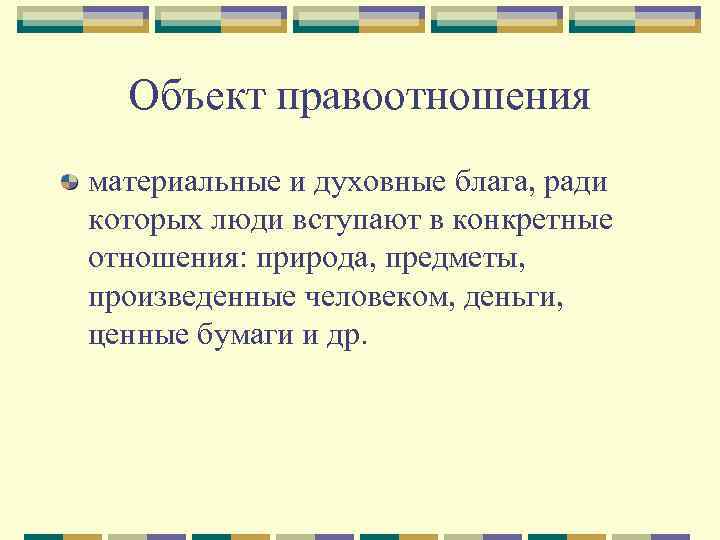 Объект правоотношения

материальные и духовные блага, ради которых люди вступают в конкретные отношения: природа, предметы, произведенные человеком, деньги, ценные бумаги и др.